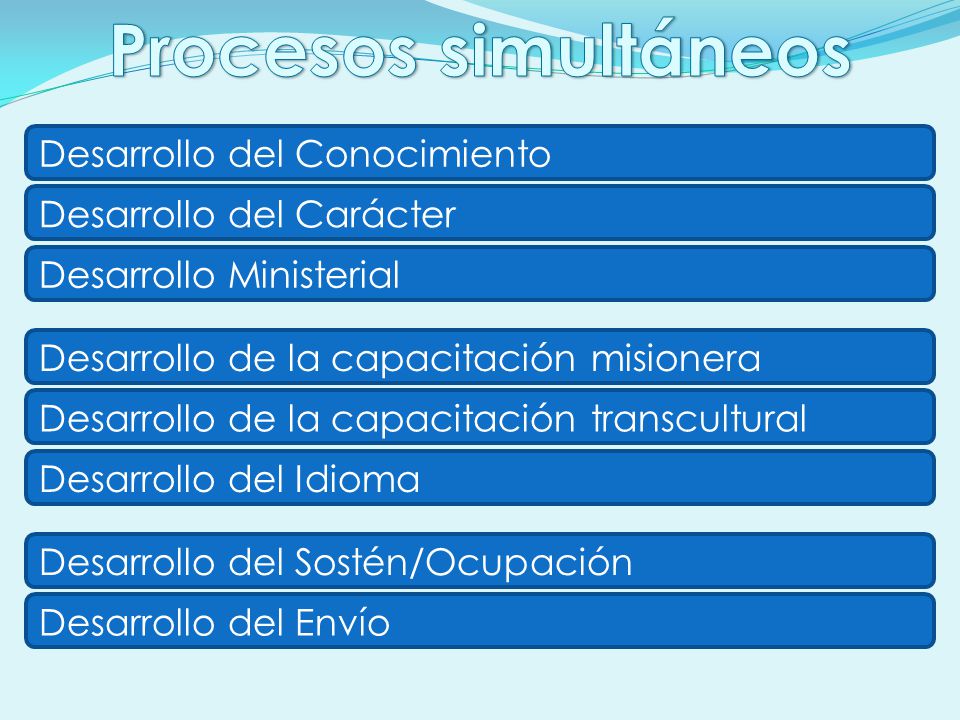 Procesos simultáneos

Desarrollo del Conocimiento

Desarrollo del Carácter

Desarrollo Ministerial

Desarrollo de la capacitación misionera

Desarrollo de la capacitación transcultural

Desarrollo del Idioma

Desarrollo del Sostén/Ocupación

Desarrollo del Envío